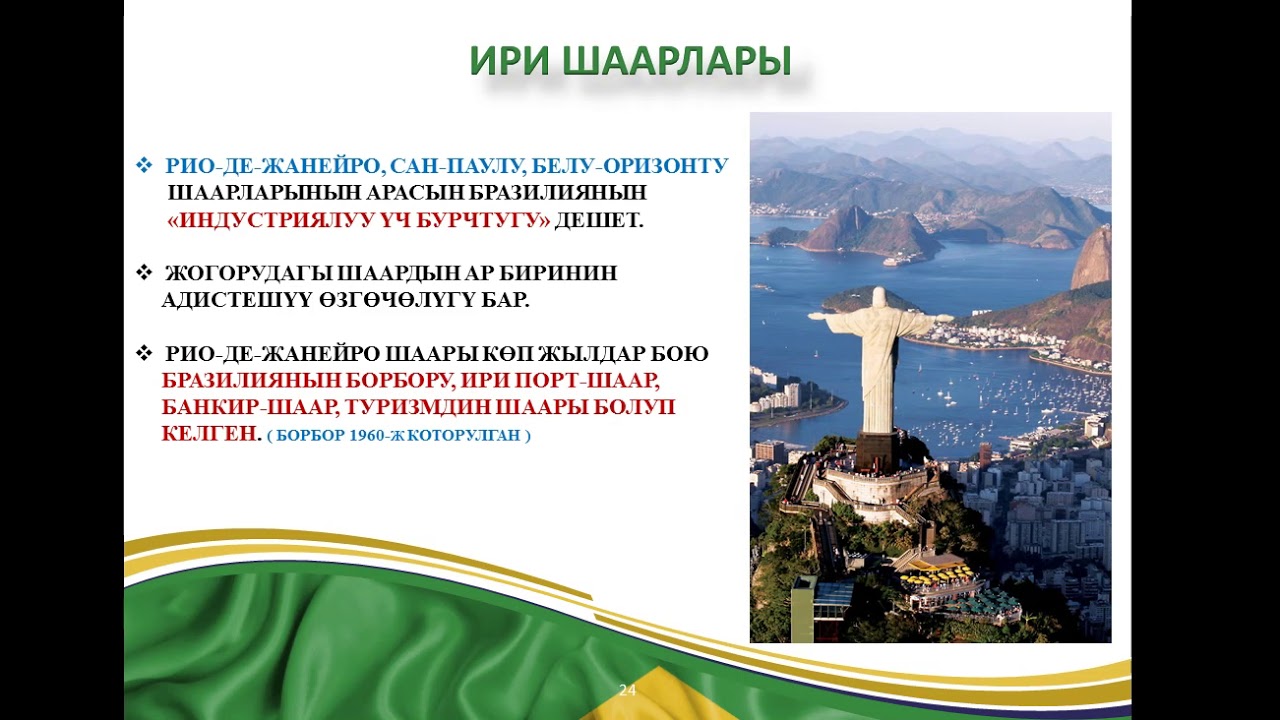 ИРИ ШААРЛАРЫ

❖ РИО-ДЕ-ЖАНЕЙРО, САН-ПАУЛУ, БЕЛУ-ОРИЗОНТУ ШААРЛАРЫНЫН АРАСЫН БРАЗИЛИЯНЫН «ИНДУСТРИЯЛУУ ҮЧ БУРЧТУГУ» ДЕШЕТ.

❖ ЖОГОРУДАГЫ ШААРДЫН АР БИРИНИН АДИСТЕШҮҮ ӨЗГӨЧӨЛҮГҮ БАР.

❖ РИО-ДЕ-ЖАНЕЙРО ШААРЫ КӨП ЖЫЛДАР БОЮ БРАЗИЛИЯНЫН БОРБОРУ, ИРИ ПОРТ-ШААР, БАНКИР-ШААР, ТУРИЗМДИН ШААРЫ БОЛУП КЕЛГЕН. ( БОРБОР 1960-Ж КОТОРУЛГАН )

24